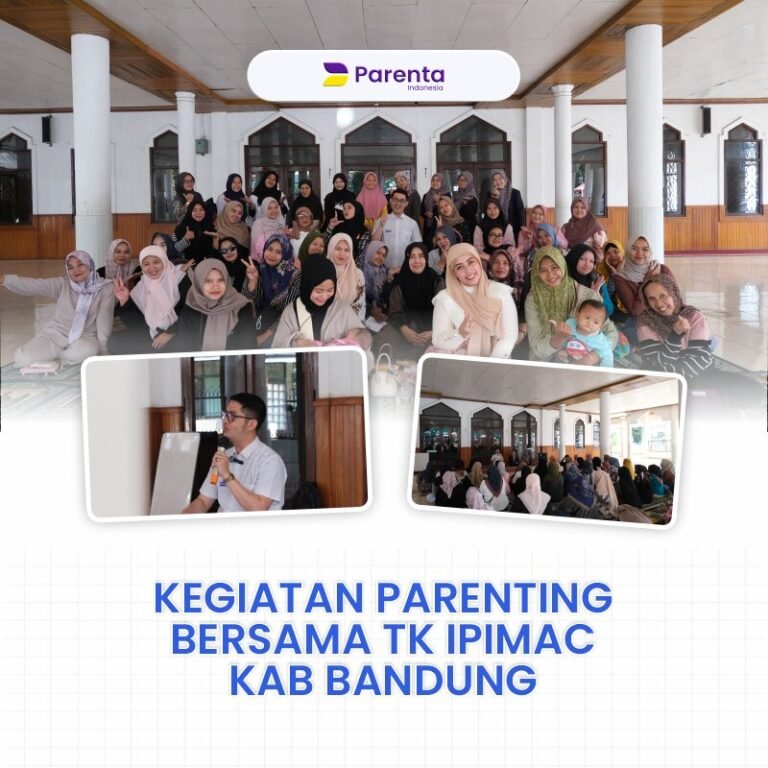 Parenta
Indonesia

KEGIATAN PARENTING BERSAMA TK IPIMAC KAB BANDUNG